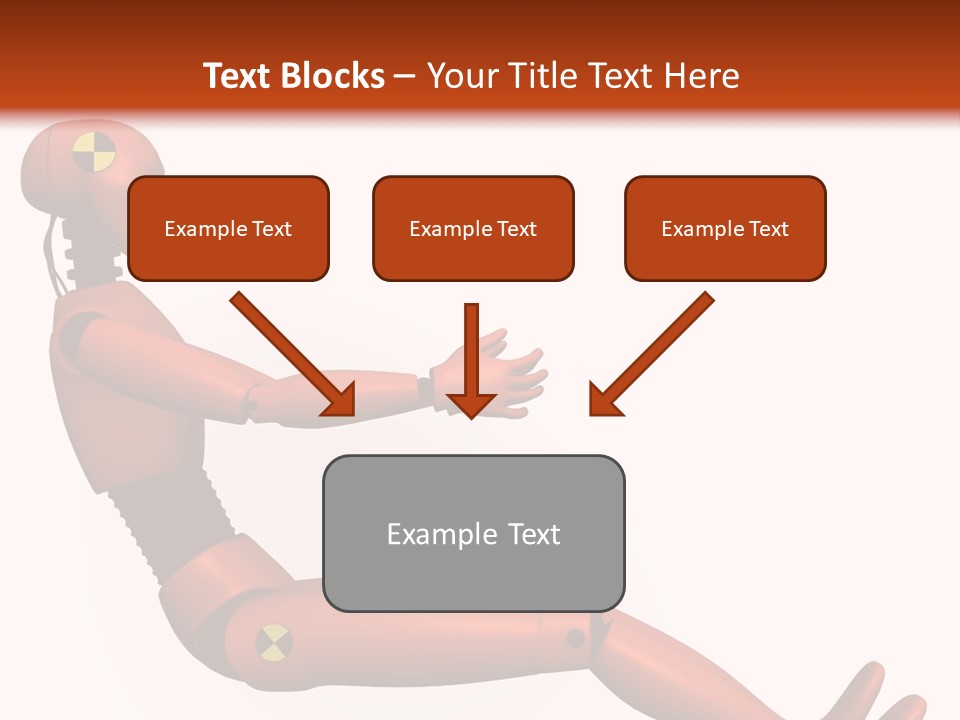 Text Blocks – Your Title Text Here

Example Text

Example Text

Example Text

Example Text